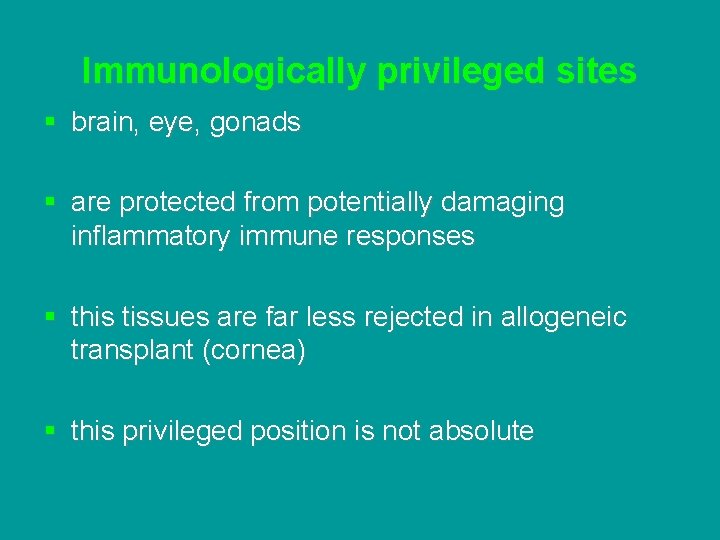 Immunologically privileged sites

▪ brain, eye, gonads

▪ are protected from potentially damaging inflammatory immune responses

▪ this tissues are far less rejected in allogeneic transplant (cornea)

▪ this privileged position is not absolute